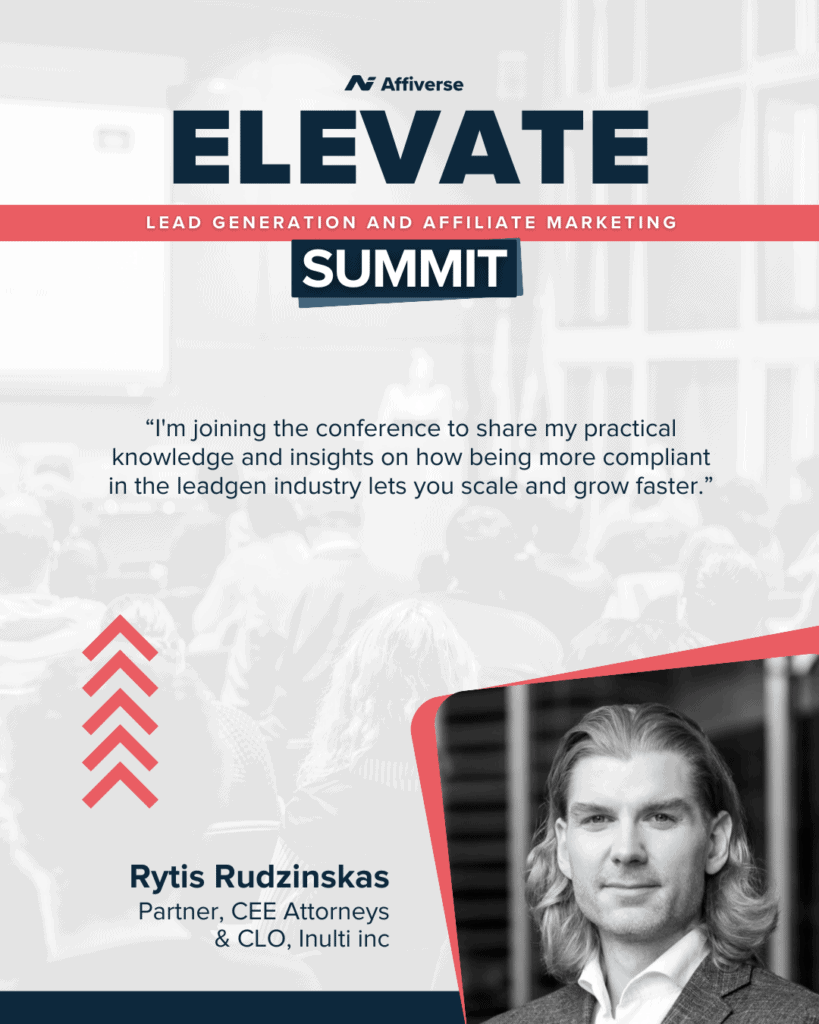 Affiverse

ELEVATE

LEAD GENERATION AND AFFILIATE MARKETING

SUMMIT

“I'm joining the conference to share my practical knowledge and insights on how being more compliant in the leadgen industry lets you scale and grow faster.”

Rytis Rudzinskas
Partner, CEE Attorneys & CLO, Inulti inc